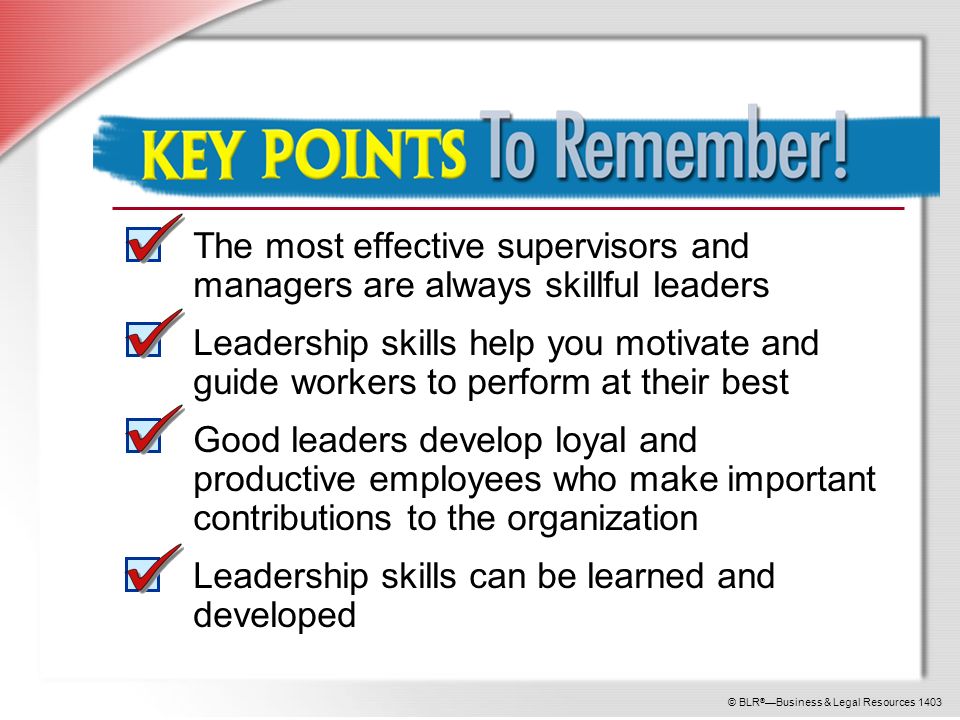 KEY POINTS To Remember!

The most effective supervisors and managers are always skillful leaders

Leadership skills help you motivate and guide workers to perform at their best

Good leaders develop loyal and productive employees who make important contributions to the organization

Leadership skills can be learned and developed

© BLR®—Business & Legal Resources 1403